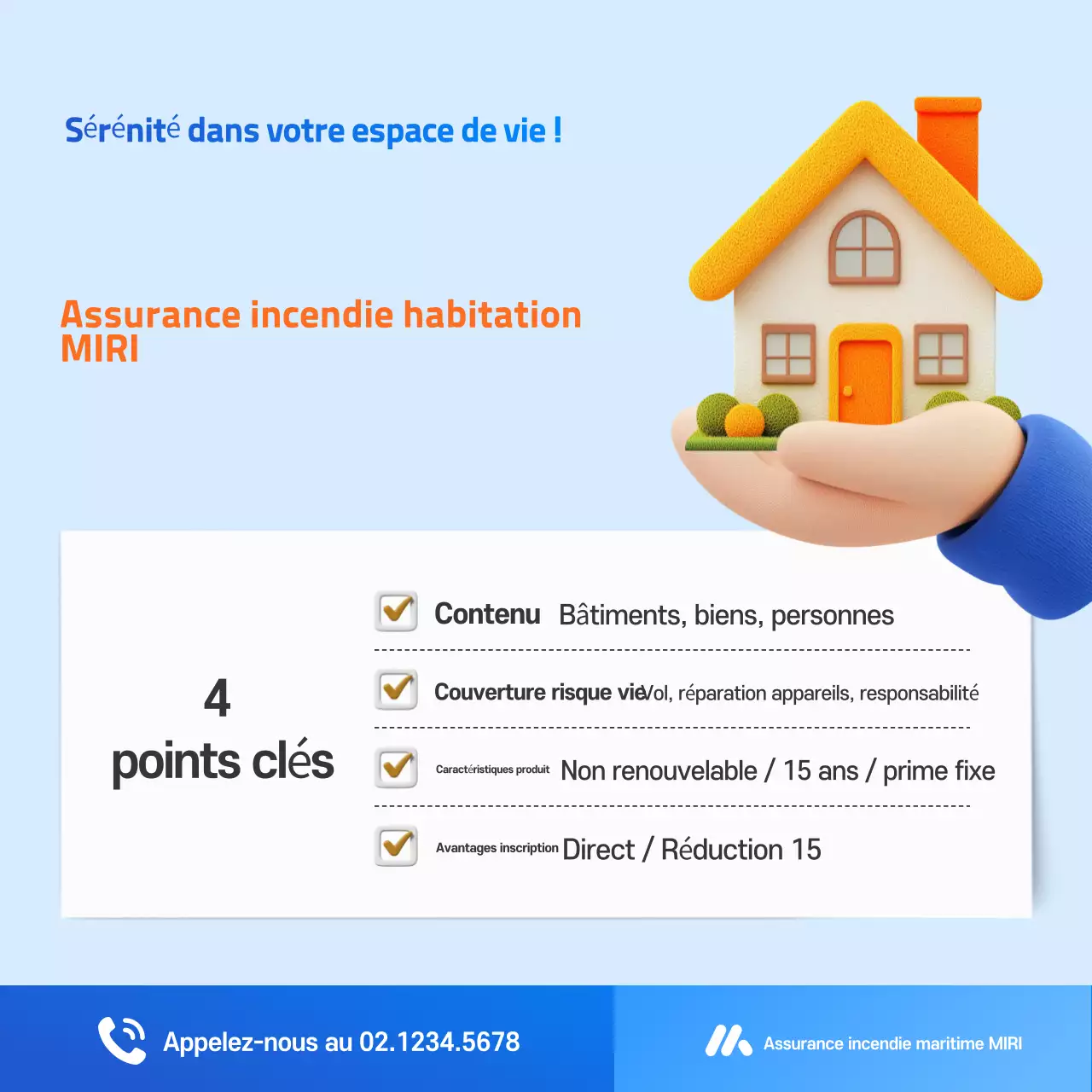 Sérénité dans votre espace de vie !

Assurance incendie habitation MIRI

4 points clés

Contenu Bâtiments, biens, personnes

Couverture risque vie Vol, réparation appareils, responsabilité

Caractéristiques produit Non renouvelable / 15 ans / prime fixe

Avantages inscription Direct / Réduction 15

Appelez-nous au 02.1234.5678

Assurance incendie maritime MIRI